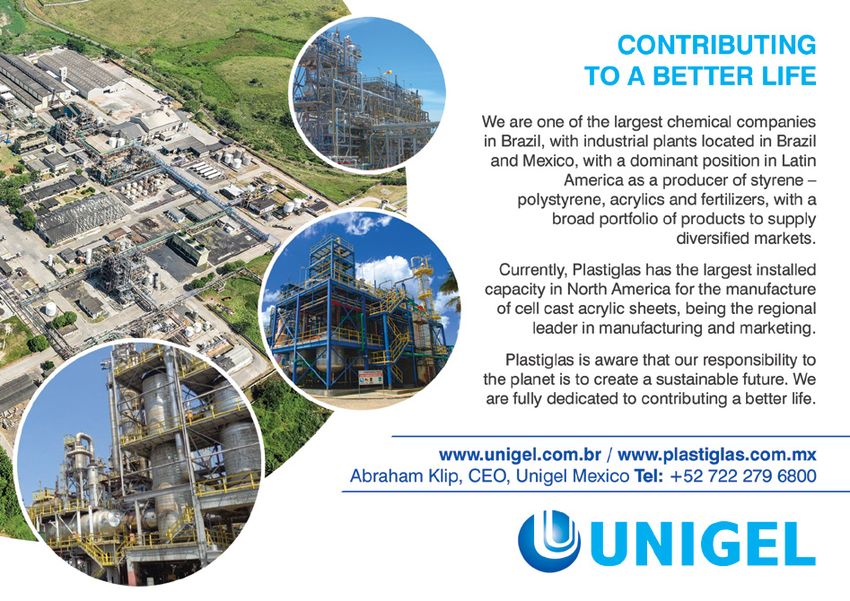 CONTRIBUTING TO A BETTER LIFE

We are one of the largest chemical companies in Brazil, with industrial plants located in Brazil and Mexico, with a dominant position in Latin America as a producer of styrene – polystyrene, acrylics and fertilizers, with a broad portfolio of products to supply diversified markets.

Currently, Plastiglas has the largest installed capacity in North America for the manufacture of cell cast acrylic sheets, being the regional leader in manufacturing and marketing.

Plastiglas is aware that our responsibility to the planet is to create a sustainable future. We are fully dedicated to contributing a better life.

www.unigel.com.br / www.plastiglas.com.mx
Abraham Klip, CEO, Unigel Mexico Tel: +52 722 279 6800

UNIGEL